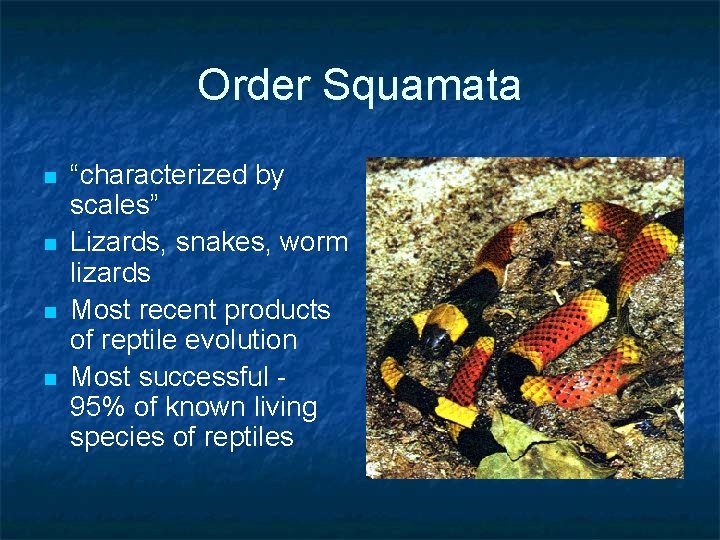 Order Squamata

- “characterized by scales”
- Lizards, snakes, worm lizards
- Most recent products of reptile evolution
- Most successful - 95% of known living species of reptiles